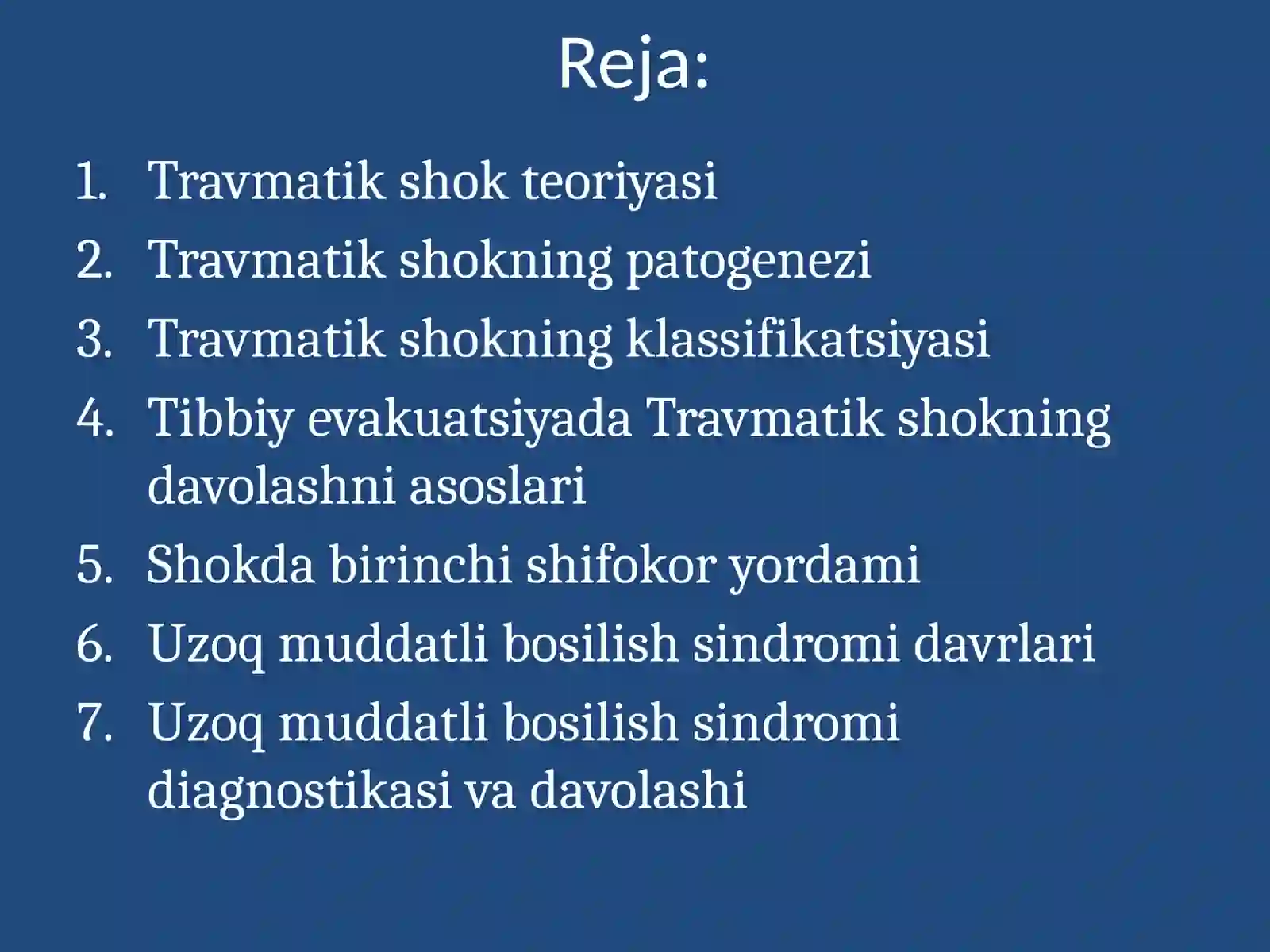 Reja:

1. Travmatik shok teoriyasi
2. Travmatik shokning patogenezi
3. Travmatik shokning klassifikatsiyasi
4. Tibbiy evakuatsiyada Travmatik shokning davolashni asoslari
5. Shokda birinchi shifokor yordami
6. Uzoq muddatli bosilish sindromi davrlari
7. Uzoq muddatli bosilish sindromi diagnostikasi va davolashi